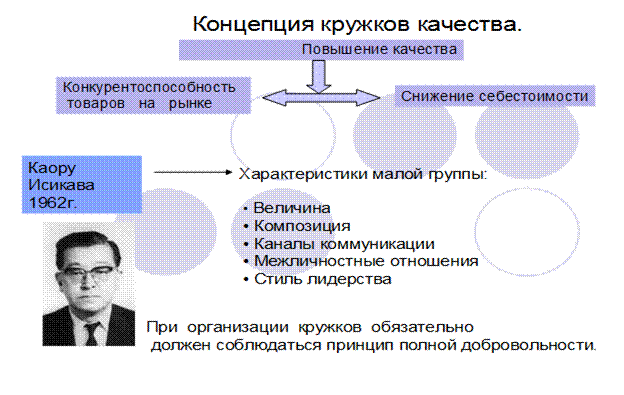 Концепция кружков качества.

Повышение качества

Конкурентоспособность товаров на рынке

Снижение себестоимости

Каору Исикава 1962г.

Характеристики малой группы:

• Величина
• Композиция
• Каналы коммуникации
• Межличностные отношения
• Стиль лидерства

При организации кружков обязательно должен соблюдаться принцип полной добровольности.